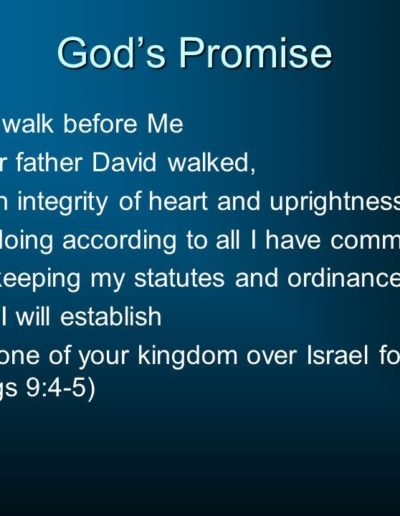 God's Promise

walk before Me
r father David walked,
n integrity of heart and uprightness
loing according to all I have comm
keeping my statutes and ordinance
I will establish
one of your kingdom over Israel fo
gs 9:4-5)